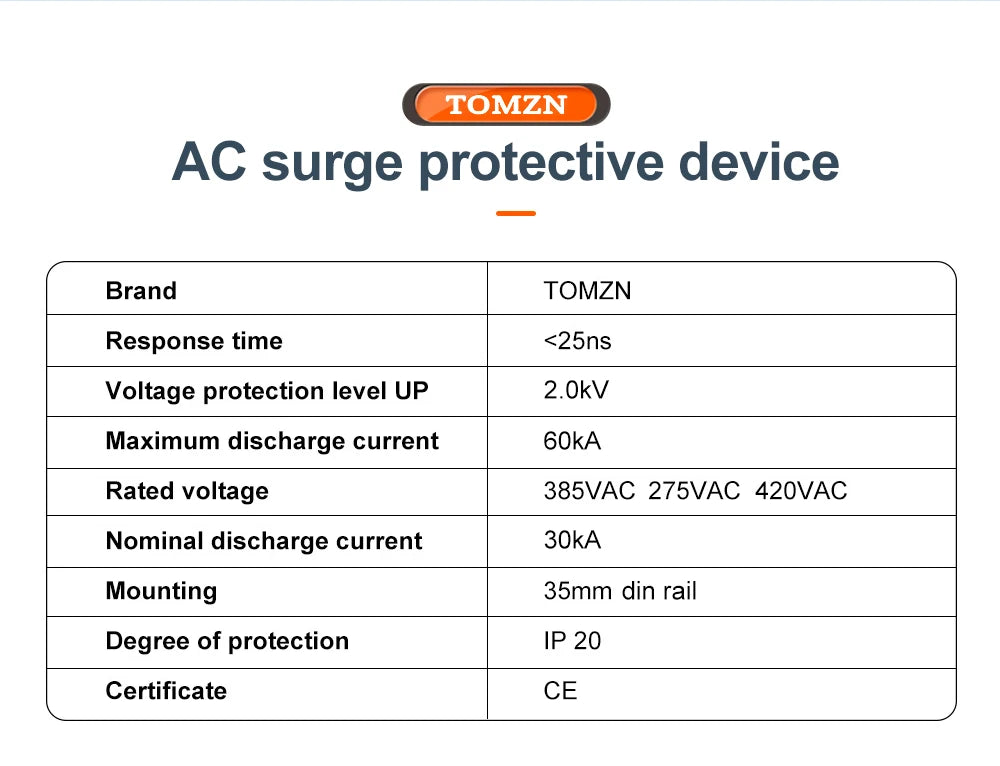 TOMZN

AC surge protective device

| Brand | TOMZN |
|---|---|
| Response time | <25ns |
| Voltage protection level UP | 2.0kV |
| Maximum discharge current | 60kA |
| Rated voltage | 385VAC 275VAC 420VAC |
| Nominal discharge current | 30kA |
| Mounting | 35mm din rail |
| Degree of protection | IP 20 |
| Certificate | CE |